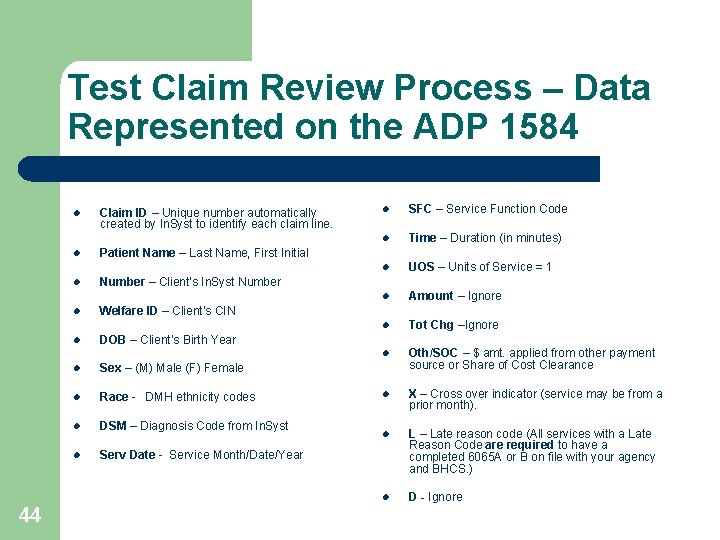 Test Claim Review Process – Data Represented on the ADP 1584

- Claim ID – Unique number automatically created by InSyst to identify each claim line.
- Patient Name – Last Name, First Initial
- Number – Client's InSyst Number
- Welfare ID – Client's CIN
- DOB – Client's Birth Year
- Sex – (M) Male (F) Female
- Race - DMH ethnicity codes
- DSM – Diagnosis Code from InSyst
- Serv Date - Service Month/Date/Year

- SFC – Service Function Code
- Time – Duration (in minutes)
- UOS – Units of Service = 1
- Amount – Ignore
- Tot Chg –Ignore
- Oth/SOC – $ amt. applied from other payment source or Share of Cost Clearance
- X – Cross over indicator (service may be from a prior month).
- L – Late reason code (All services with a Late Reason Code are required to have a completed 6065A or B on file with your agency and BHCS.)
- D - Ignore

44